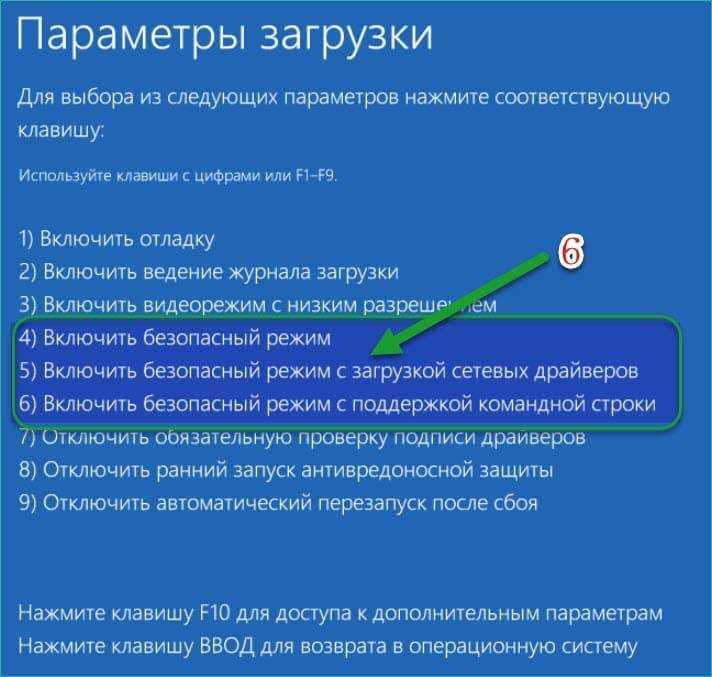 Параметры загрузки

Для выбора из следующих параметров нажмите соответствующую клавишу:

Используйте клавиши с цифрами или F1–F9.

1) Включить отладку
2) Включить ведение журнала загрузки
3) Включить видеорежим с низким разрешением
4) Включить безопасный режим
5) Включить безопасный режим с загрузкой сетевых драйверов
6) Включить безопасный режим с поддержкой командной строки
7) Отключить обязательную проверку подписи драйверов
8) Отключить ранний запуск антивредоносной защиты
9) Отключить автоматический перезапуск после сбоя

6

Нажмите клавишу F10 для доступа к дополнительным параметрам
Нажмите клавишу ВВОД для возврата в операционную систему